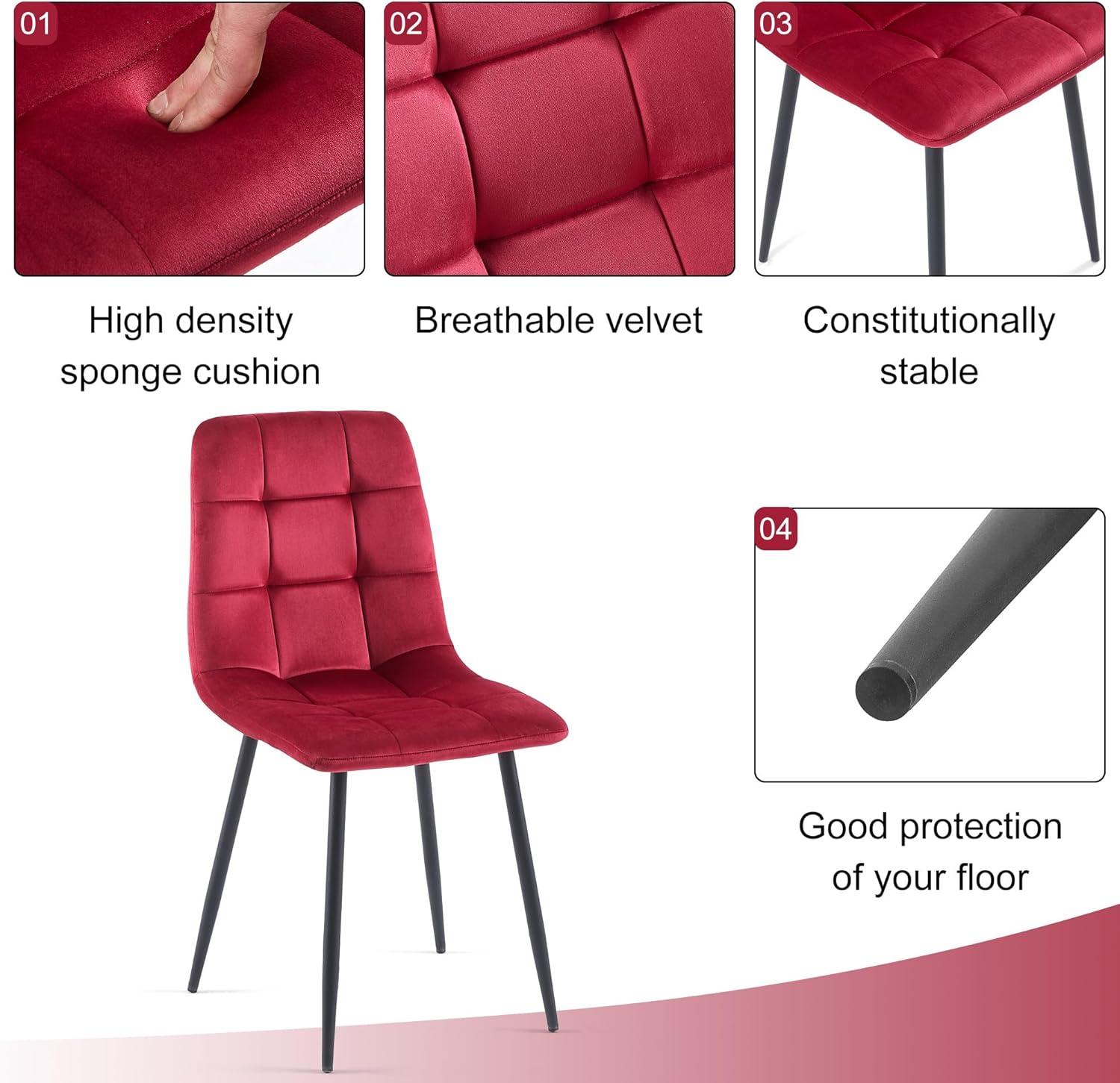 01

High density sponge cushion

02

Breathable velvet

03

Constitutionally stable

04

Good protection of your floor